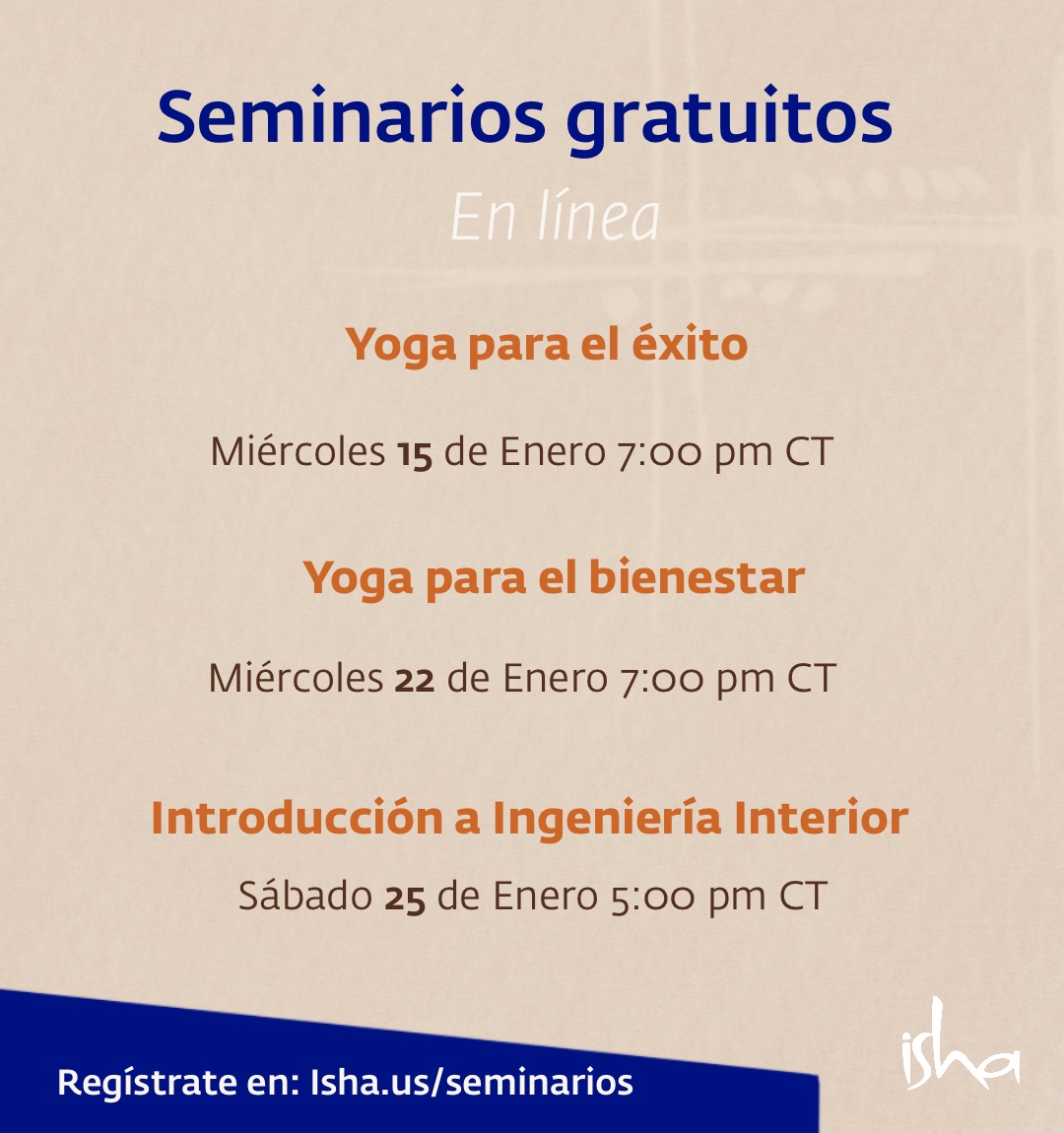 Seminarios gratuitos

En línea

Yoga para el éxito

Miércoles 15 de Enero 7:00 pm CT

Yoga para el bienestar

Miércoles 22 de Enero 7:00 pm CT

Introducción a Ingeniería Interior

Sábado 25 de Enero 5:00 pm CT

Regístrate en: Isha.us/seminarios

isha